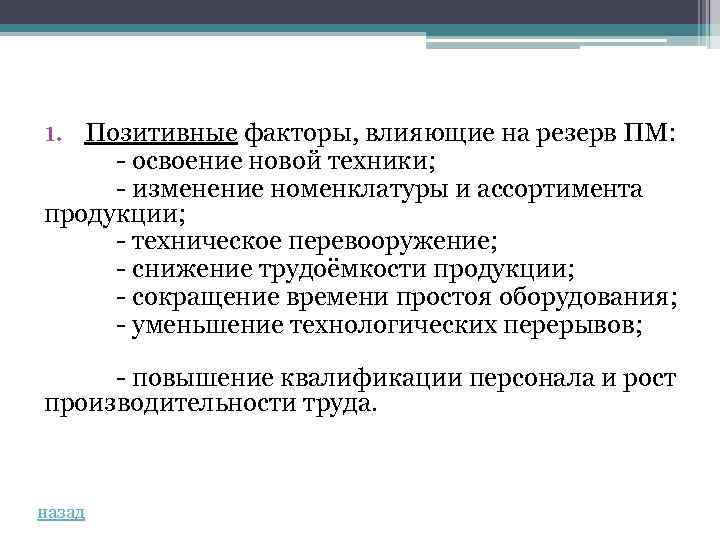 1. Позитивные факторы, влияющие на резерв ПМ:
- освоение новой техники;
- изменение номенклатуры и ассортимента продукции;
- техническое перевооружение;
- снижение трудоёмкости продукции;
- сокращение времени простоя оборудования;
- уменьшение технологических перерывов;

- повышение квалификации персонала и рост производительности труда.

назад